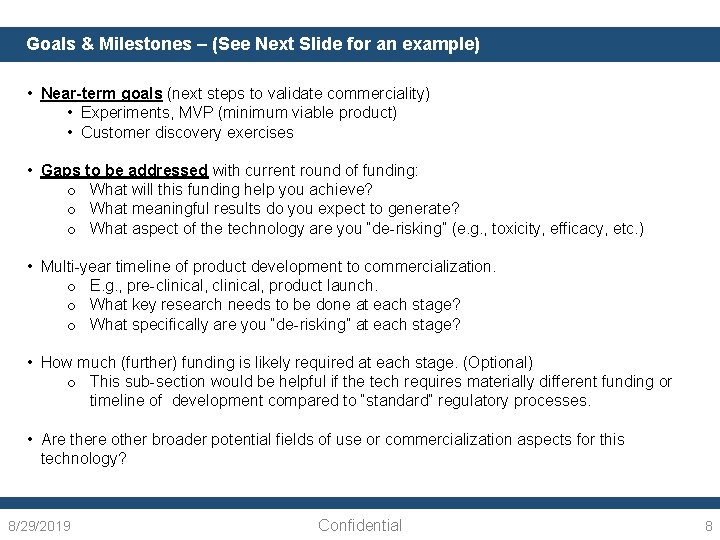 Goals & Milestones – (See Next Slide for an example)

• Near-term goals (next steps to validate commerciality)
  • Experiments, MVP (minimum viable product)
  • Customer discovery exercises

• Gaps to be addressed with current round of funding:
  o What will this funding help you achieve?
  o What meaningful results do you expect to generate?
  o What aspect of the technology are you "de-risking" (e.g., toxicity, efficacy, etc.)

• Multi-year timeline of product development to commercialization.
  o E.g., pre-clinical, clinical, product launch.
  o What key research needs to be done at each stage?
  o What specifically are you "de-risking" at each stage?

• How much (further) funding is likely required at each stage. (Optional)
  o This sub-section would be helpful if the tech requires materially different funding or timeline of development compared to "standard" regulatory processes.

• Are there other broader potential fields of use or commercialization aspects for this technology?

8/29/2019 Confidential 8